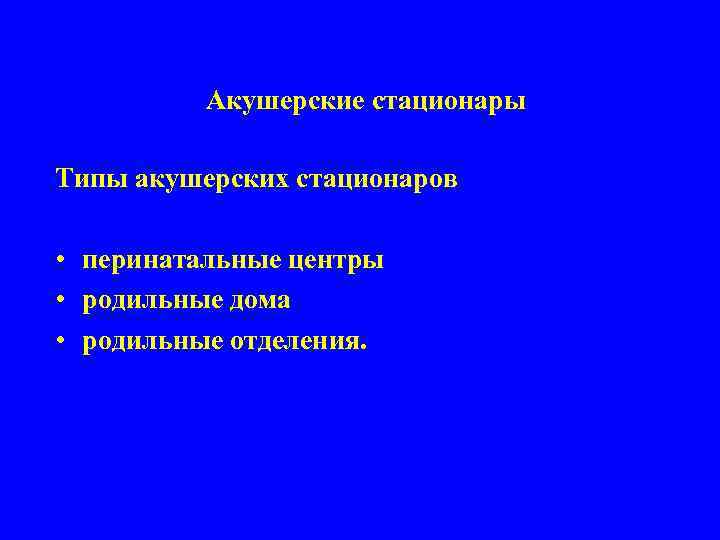 Акушерские стационары

Типы акушерских стационаров

• перинатальные центры
• родильные дома
• родильные отделения.